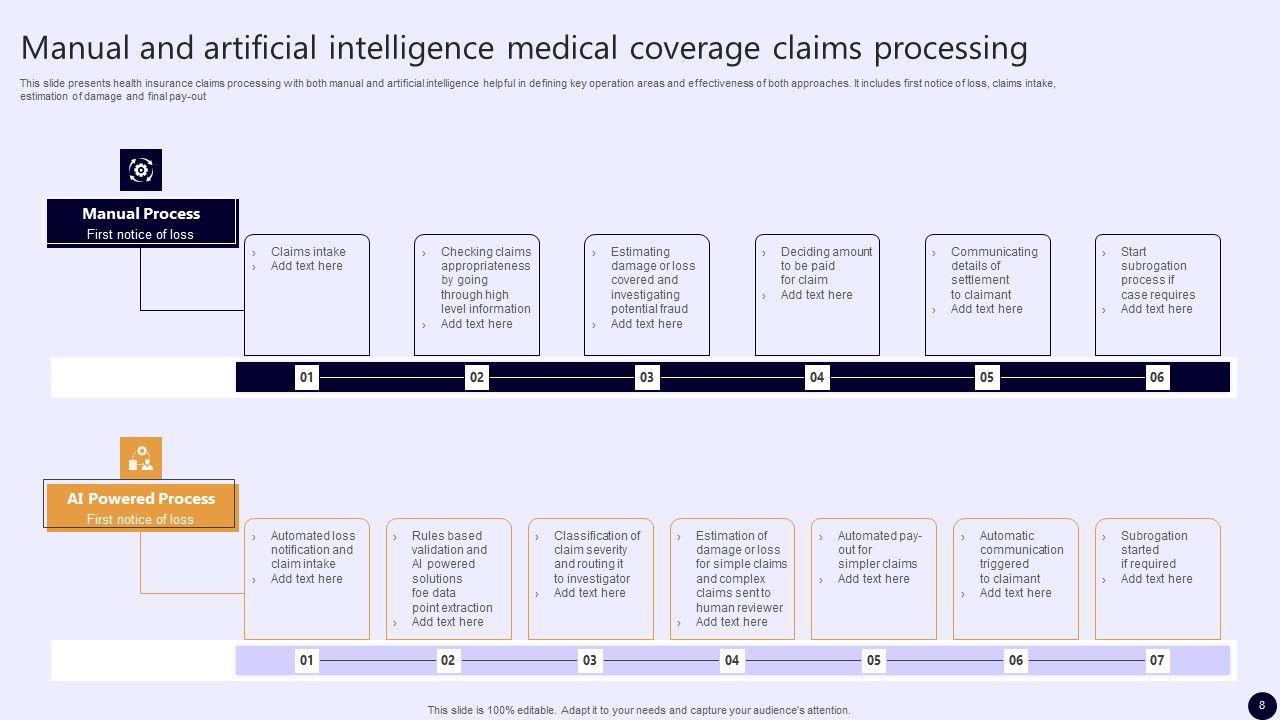 Manual and artificial intelligence medical coverage claims processing

This slide presents health insurance claims processing with both manual and artificial intelligence helpful in defining key operation areas and effectiveness of both approaches. It includes first notice of loss, claims intake, estimation of damage and final pay-out

Manual Process
First notice of loss

› Claims intake
› Add text here

› Checking claims appropriateness by going through high level information
› Add text here

› Estimating damage or loss covered and investigating potential fraud
› Add text here

› Deciding amount to be paid for claim
› Add text here

› Communicating details of settlement to claimant
› Add text here

› Start subrogation process if case requires
› Add text here

01 02 03 04 05 06

AI Powered Process
First notice of loss

› Automated loss notification and claim intake
› Add text here

› Rules based validation and AI powered solutions foe data point extraction
› Add text here

› Classification of claim severity and routing it to investigator
› Add text here

› Estimation of damage or loss for simple claims and complex claims sent to human reviewer
› Add text here

› Automated pay-out for simpler claims
› Add text here

› Automatic communication triggered to claimant
› Add text here

› Subrogation started if required
› Add text here

01 02 03 04 05 06 07

This slide is 100% editable. Adapt it to your needs and capture your audience's attention.

8